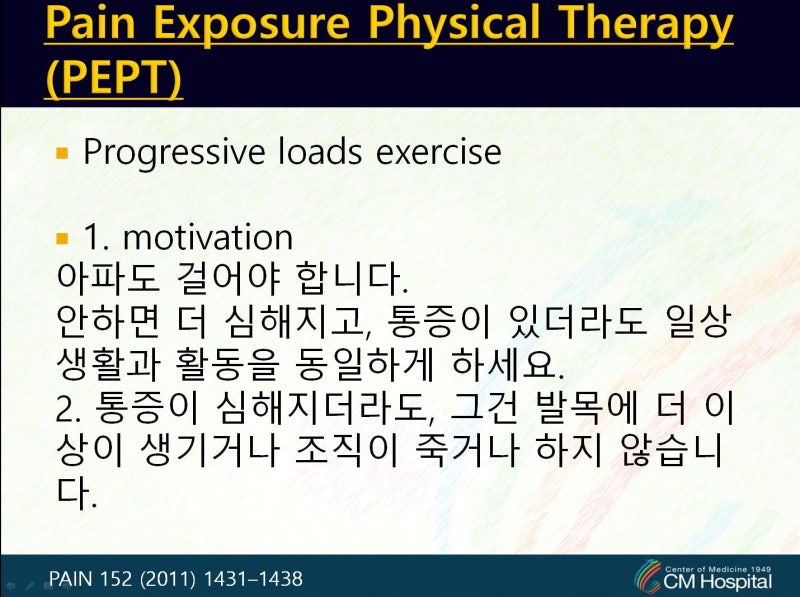 Pain Exposure Physical Therapy (PEPT)

▪ Progressive loads exercise

▪ 1. motivation
아파도 걸어야 합니다.
안하면 더 심해지고, 통증이 있더라도 일상생활과 활동을 동일하게 하세요.
2. 통증이 심해지더라도, 그건 발목에 더 이상이 생기거나 조직이 죽거나 하지 않습니다.

PAIN 152 (2011) 1431–1438

Center of Medicine 1949
CM Hospital